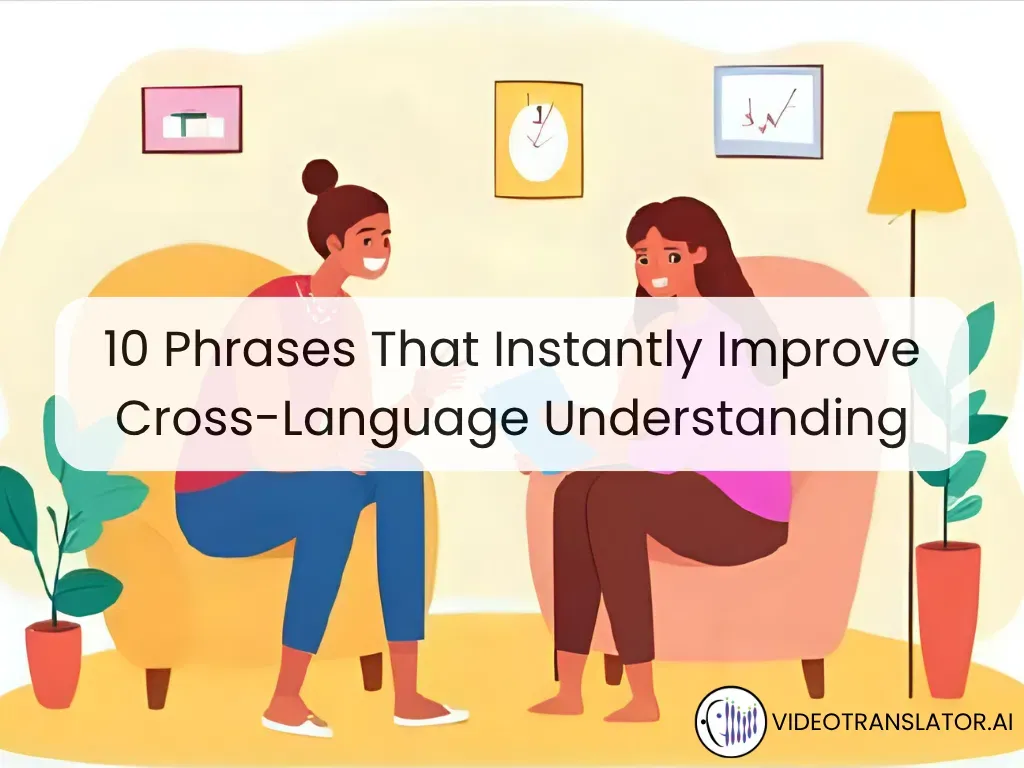 10 Phrases That Instantly Improve Cross-Language Understanding

VIDEOTRANSLATOR.AI